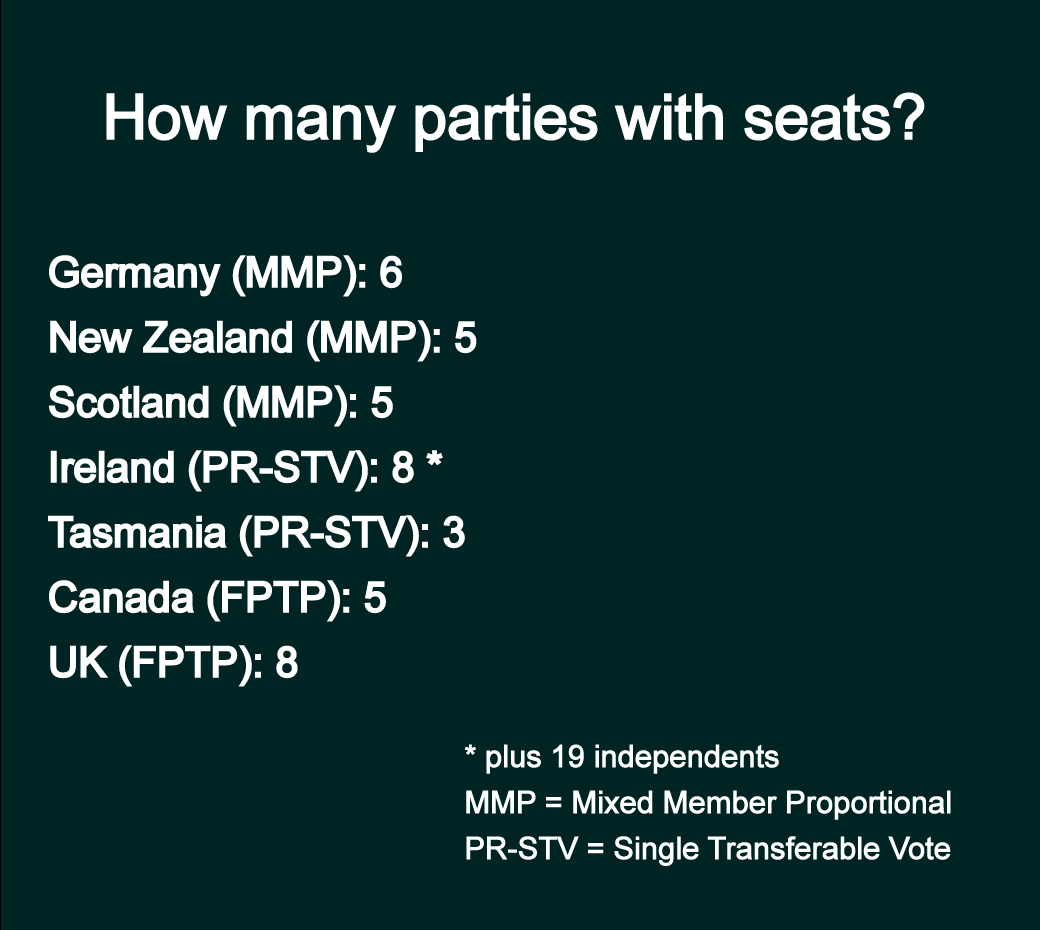 How many parties with seats?

Germany (MMP): 6
New Zealand (MMP): 5
Scotland (MMP): 5
Ireland (PR-STV): 8 *
Tasmania (PR-STV): 3
Canada (FPTP): 5
UK (FPTP): 8

* plus 19 independents
MMP = Mixed Member Proportional
PR-STV = Single Transferable Vote